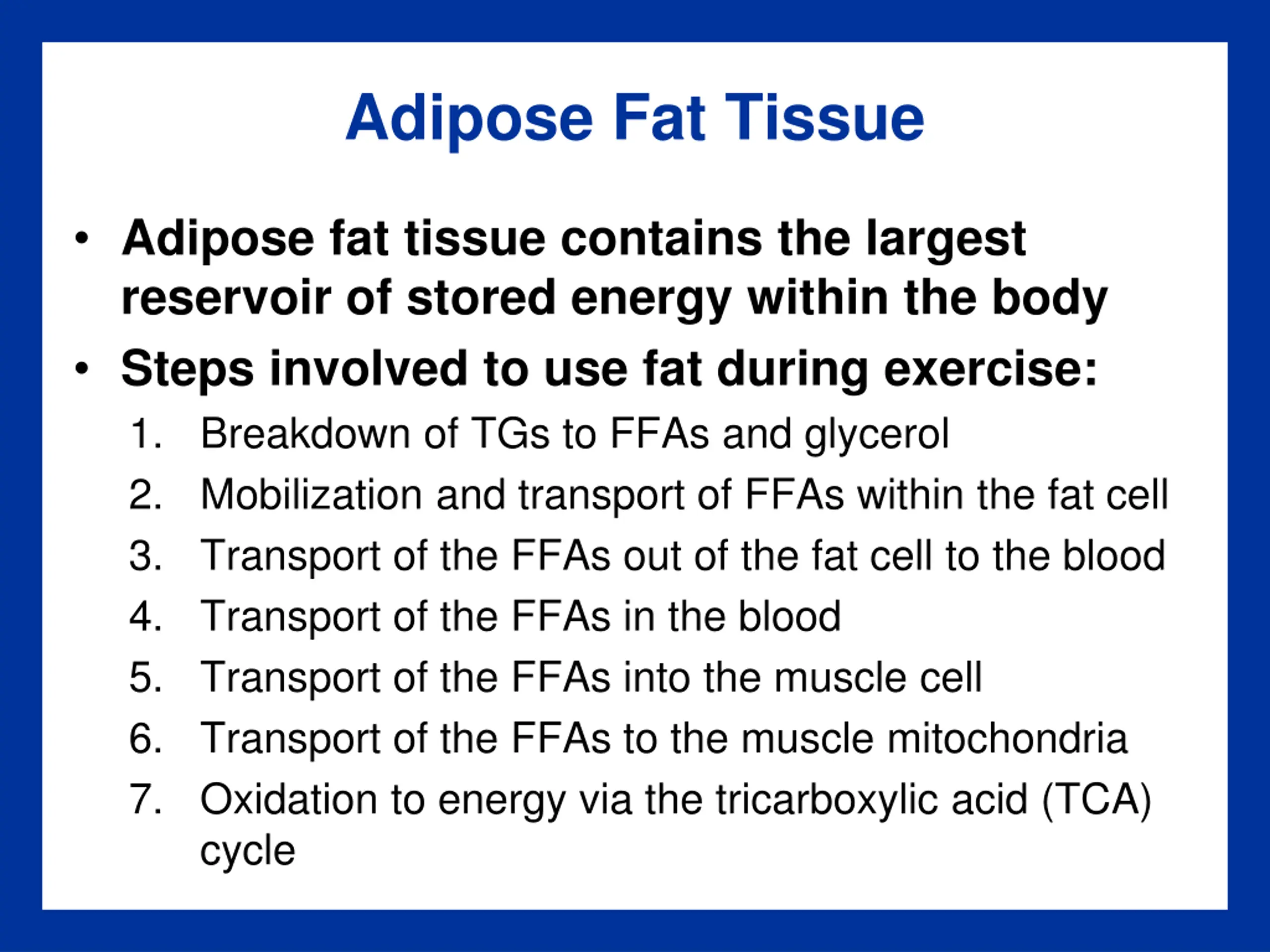 Adipose Fat Tissue

• Adipose fat tissue contains the largest reservoir of stored energy within the body
• Steps involved to use fat during exercise:
1. Breakdown of TGs to FFAs and glycerol
2. Mobilization and transport of FFAs within the fat cell
3. Transport of the FFAs out of the fat cell to the blood
4. Transport of the FFAs in the blood
5. Transport of the FFAs into the muscle cell
6. Transport of the FFAs to the muscle mitochondria
7. Oxidation to energy via the tricarboxylic acid (TCA) cycle